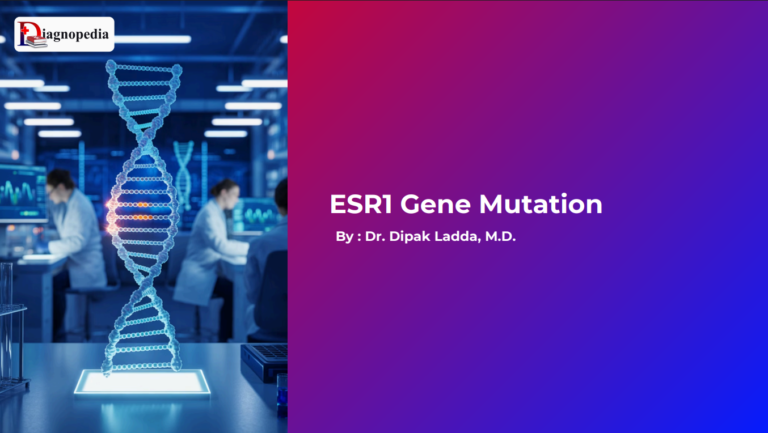 Diagnopedia

ESR1 Gene Mutation

By : Dr. Dipak Ladda, M.D.